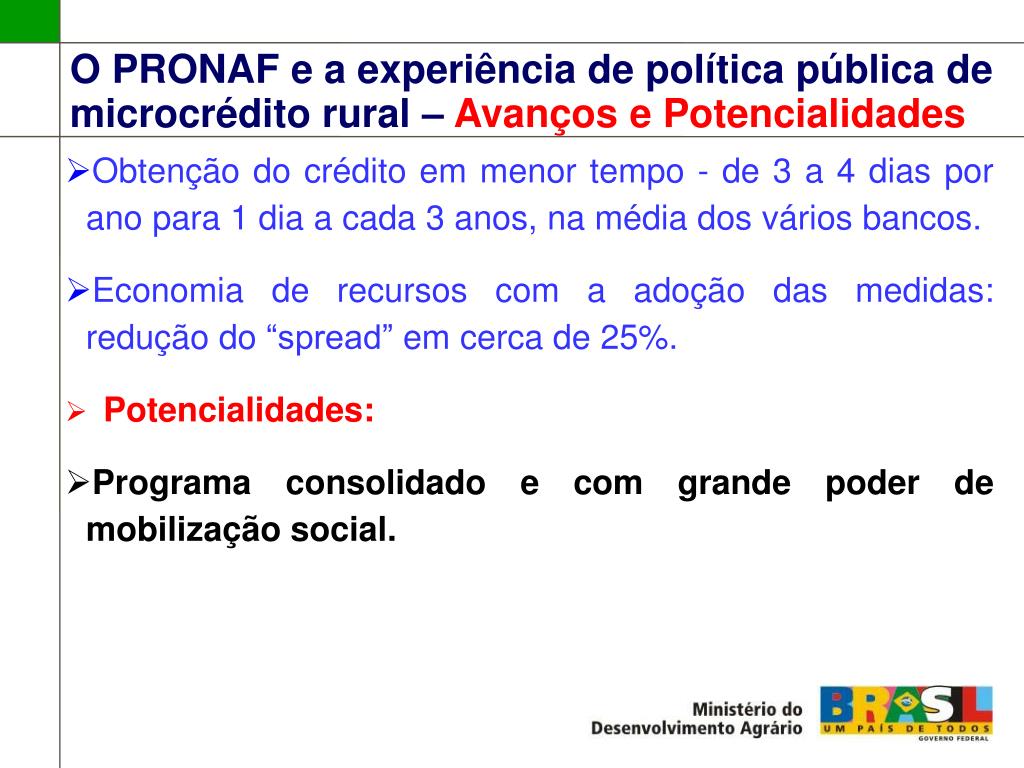 O PRONAF e a experiência de política pública de microcrédito rural – Avanços e Potencialidades

➢Obtenção do crédito em menor tempo - de 3 a 4 dias por ano para 1 dia a cada 3 anos, na média dos vários bancos.

➢Economia de recursos com a adoção das medidas: redução do “spread” em cerca de 25%.

➢ Potencialidades:

➢Programa consolidado e com grande poder de mobilização social.

Ministério do Desenvolvimento Agrário

BRASIL UM PAÍS DE TODOS GOVERNO FEDERAL